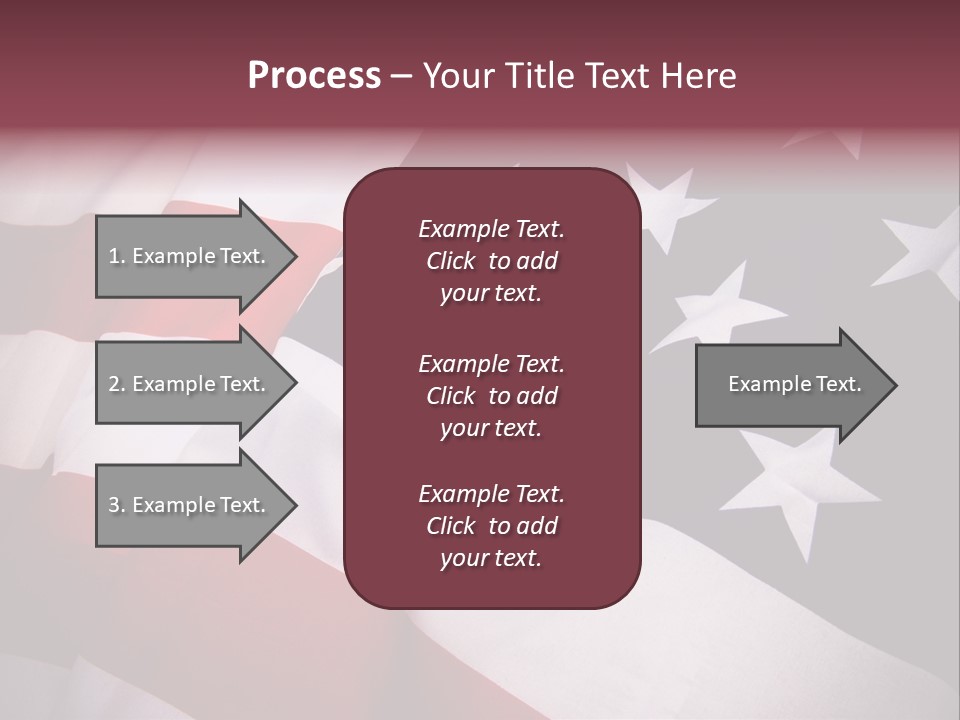 Process – Your Title Text Here

1. Example Text.

2. Example Text.

3. Example Text.

Example Text. Click to add your text.

Example Text. Click to add your text.

Example Text. Click to add your text.

Example Text.